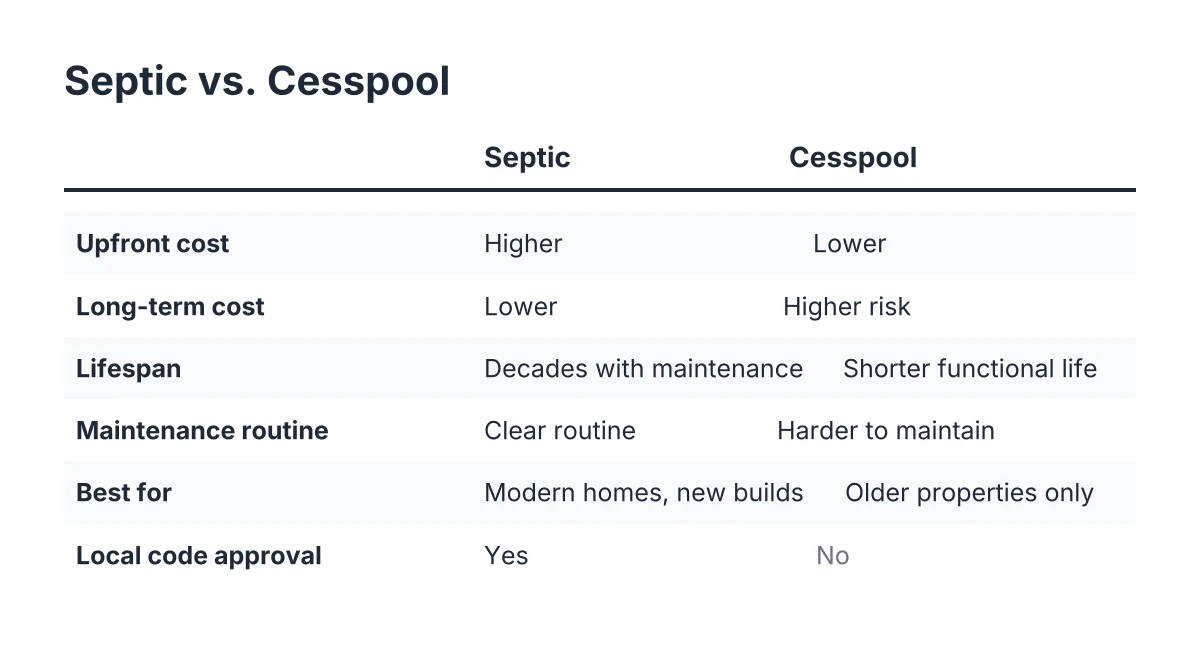 Septic vs. Cesspool

| | Septic | Cesspool |
|---|---|---|
| Upfront cost | Higher | Lower |
| Long-term cost | Lower | Higher risk |
| Lifespan | Decades with maintenance | Shorter functional life |
| Maintenance routine | Clear routine | Harder to maintain |
| Best for | Modern homes, new builds | Older properties only |
| Local code approval | Yes | No |